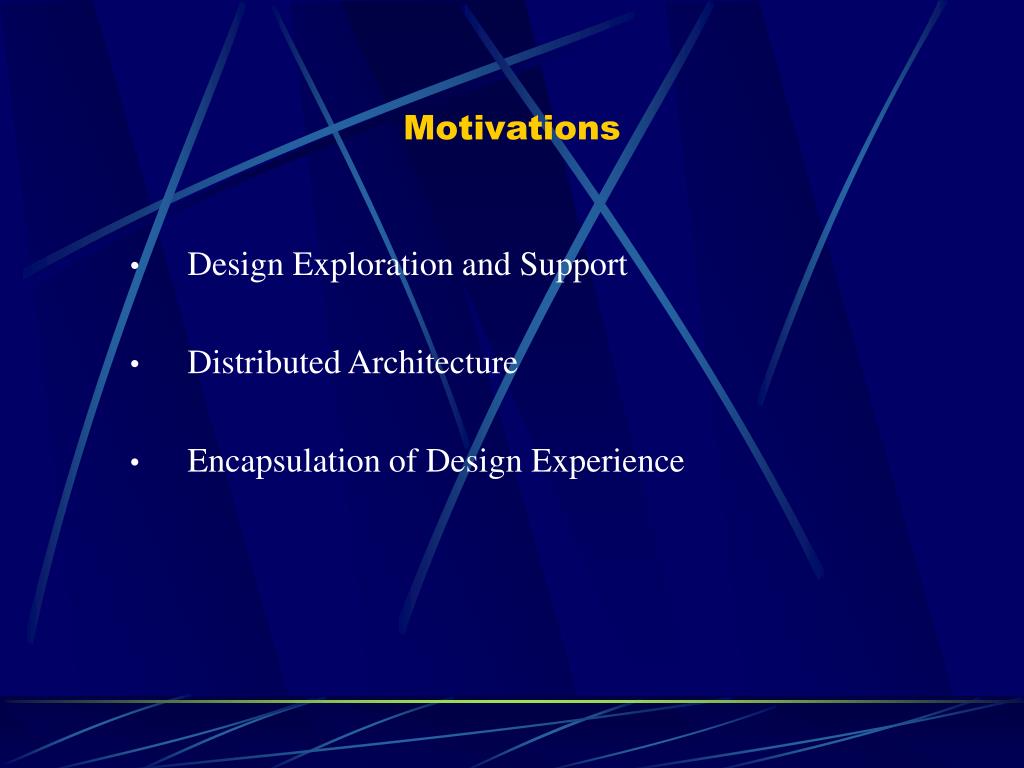 Motivations

• Design Exploration and Support

• Distributed Architecture

• Encapsulation of Design Experience